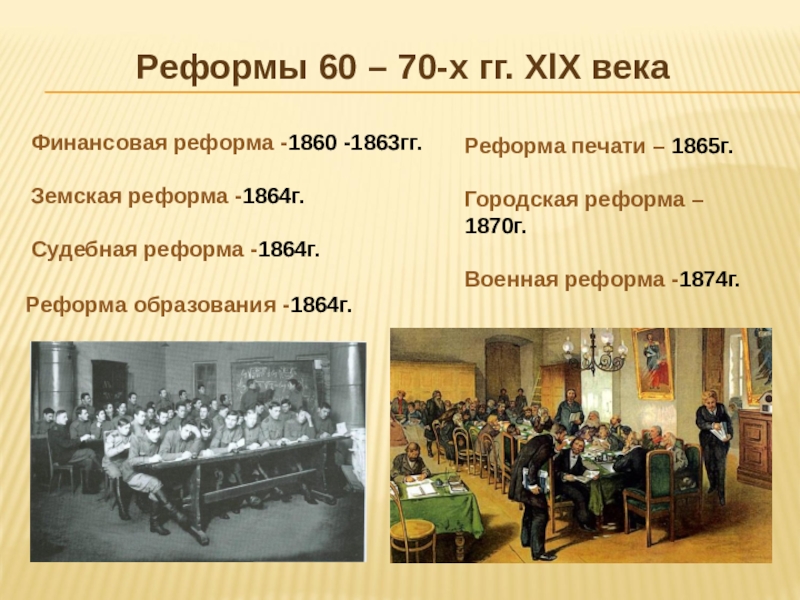 Реформы 60 – 70-х гг. XIX века

Финансовая реформа -1860 -1863гг.

Земская реформа -1864г.

Судебная реформа -1864г.

Реформа образования -1864г.

Реформа печати – 1865г.

Городская реформа – 1870г.

Военная реформа -1874г.